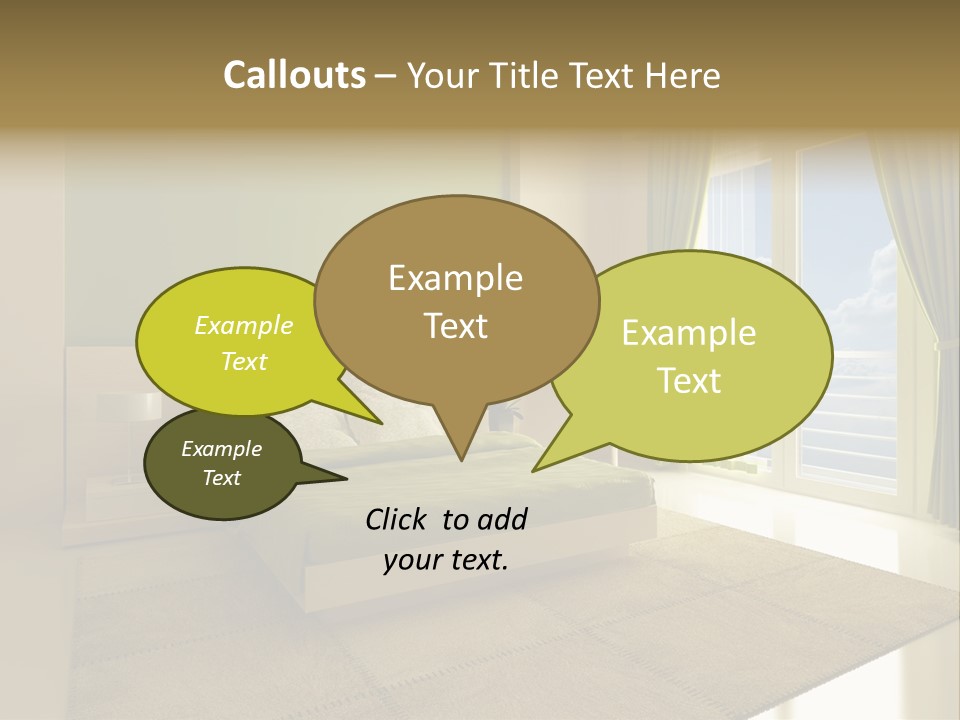 Callouts – Your Title Text Here

Example Text

Example Text

Example Text

Example Text

Click to add your text.